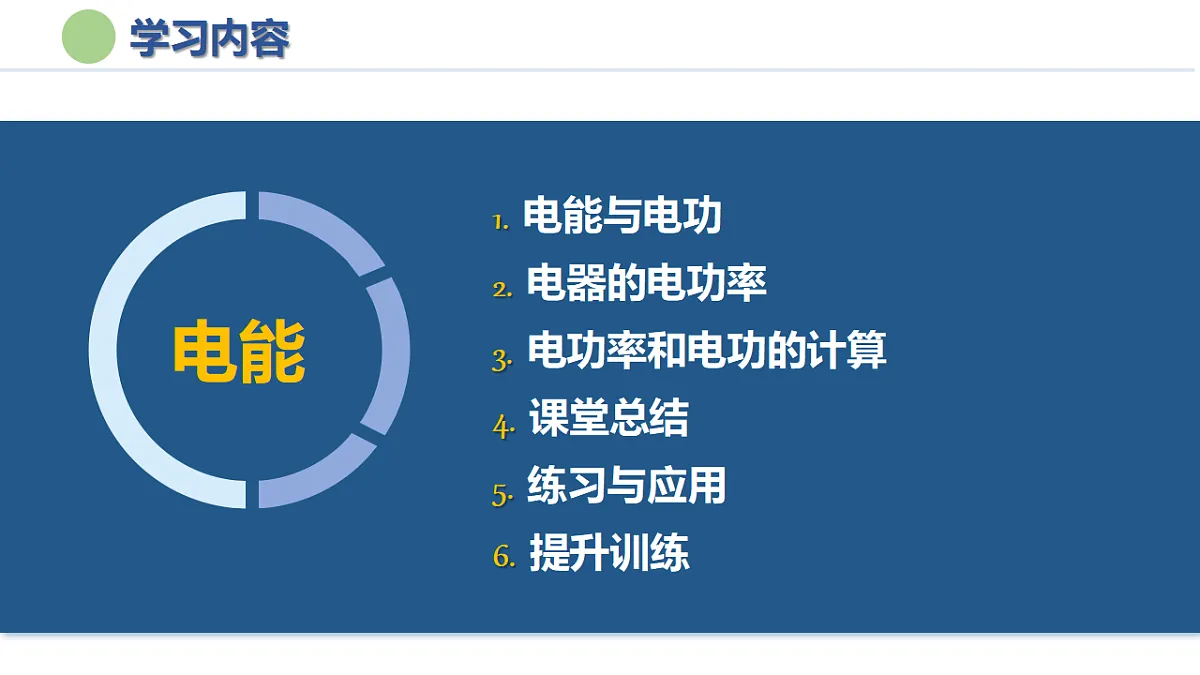 学习内容

电能

1. 电能与电功
2. 电器的电功率
3. 电功率和电功的计算
4. 课堂总结
5. 练习与应用
6. 提升训练